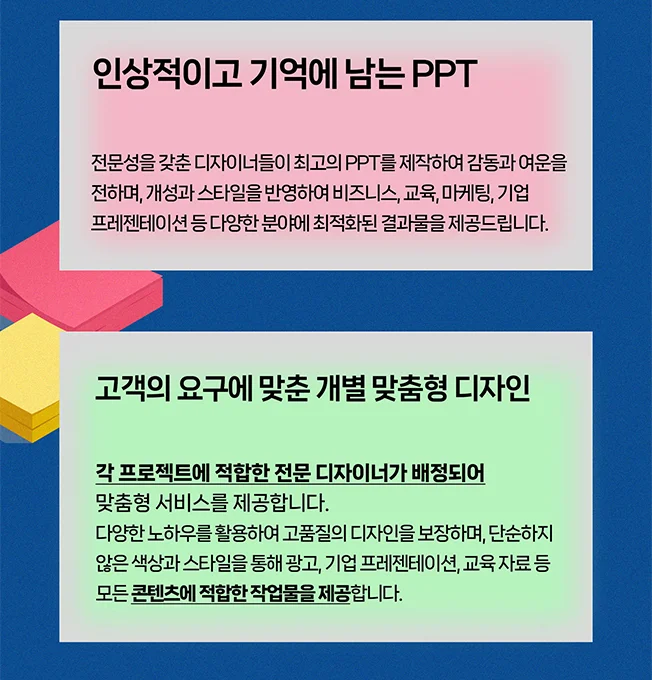 인상적이고 기억에 남는 PPT

전문성을 갖춘 디자이너들이 최고의 PPT를 제작하여 감동과 여운을 전하며, 개성과 스타일을 반영하여 비즈니스, 교육, 마케팅, 기업 프레젠테이션 등 다양한 분야에 최적화된 결과물을 제공드립니다.

고객의 요구에 맞춘 개별 맞춤형 디자인

각 프로젝트에 적합한 전문 디자이너가 배정되어 맞춤형 서비스를 제공합니다.
다양한 노하우를 활용하여 고품질의 디자인을 보장하며, 단순하지 않은 색상과 스타일을 통해 광고, 기업 프레젠테이션, 교육 자료 등 모든 콘텐츠에 적합한 작업물을 제공합니다.